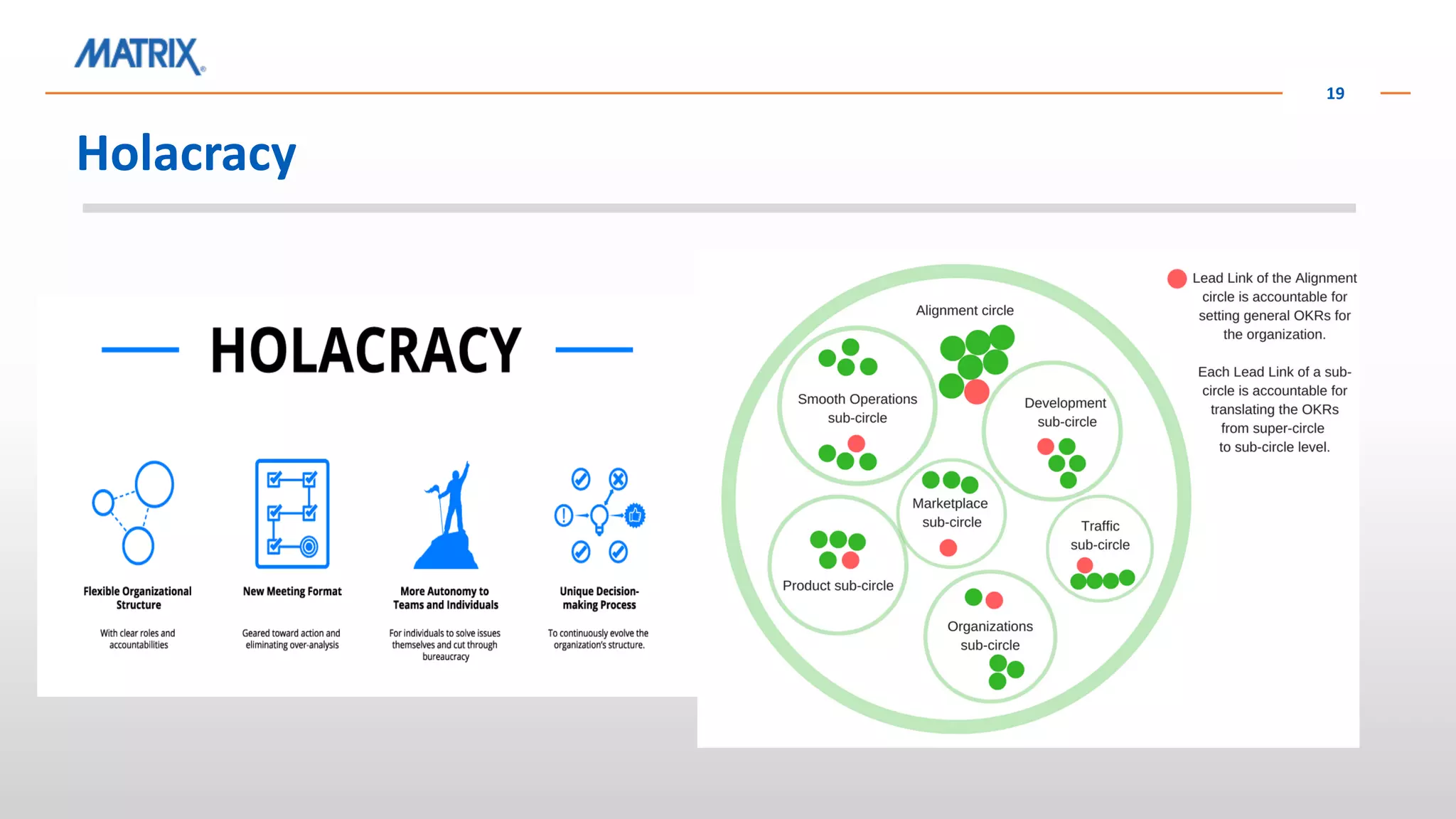 MATRIX

19

Holacracy

HOLACRACY

Flexible Organizational Structure

With clear roles and accountabilities

New Meeting Format

Geared toward action and eliminating over-analysis

More Autonomy to Teams and Individuals

For individuals to solve issues themselves and cut through bureaucracy

Unique Decision-making Process

To continuously evolve the organization's structure.

Alignment circle

Smooth Operations sub-circle

Development sub-circle

Marketplace sub-circle

Traffic sub-circle

Product sub-circle

Organizations sub-circle

Lead Link of the Alignment circle is accountable for setting general OKRs for the organization.

Each Lead Link of a sub-circle is accountable for translating the OKRs from super-circle to sub-circle level.